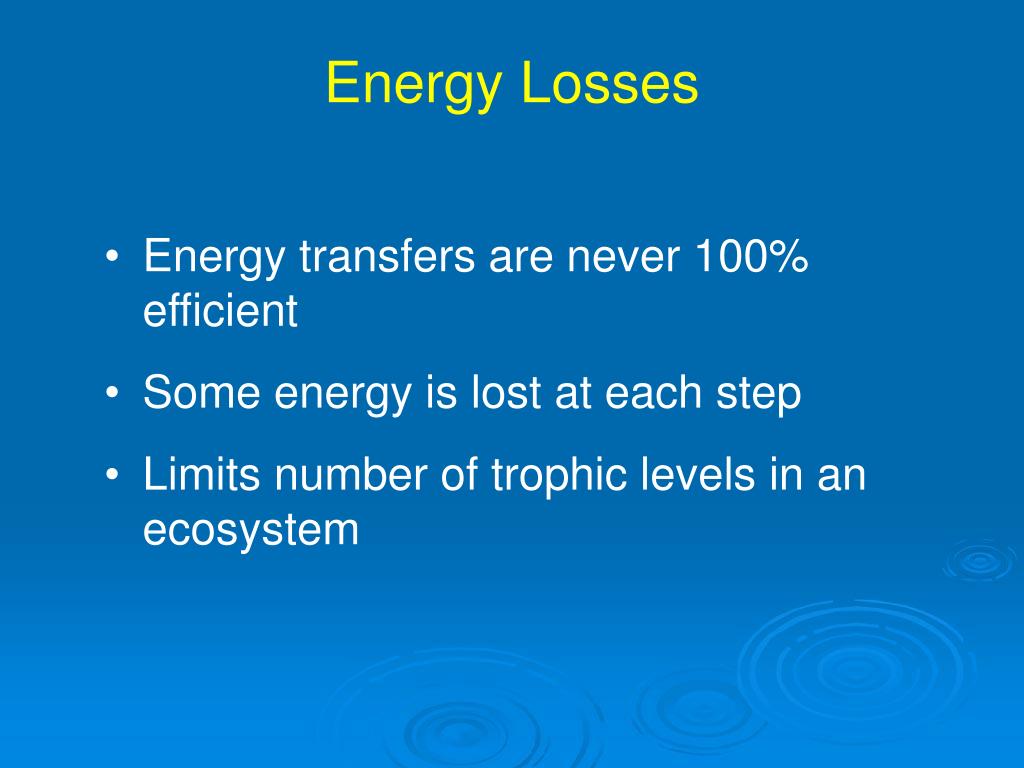 Energy Losses

• Energy transfers are never 100% efficient
• Some energy is lost at each step
• Limits number of trophic levels in an ecosystem